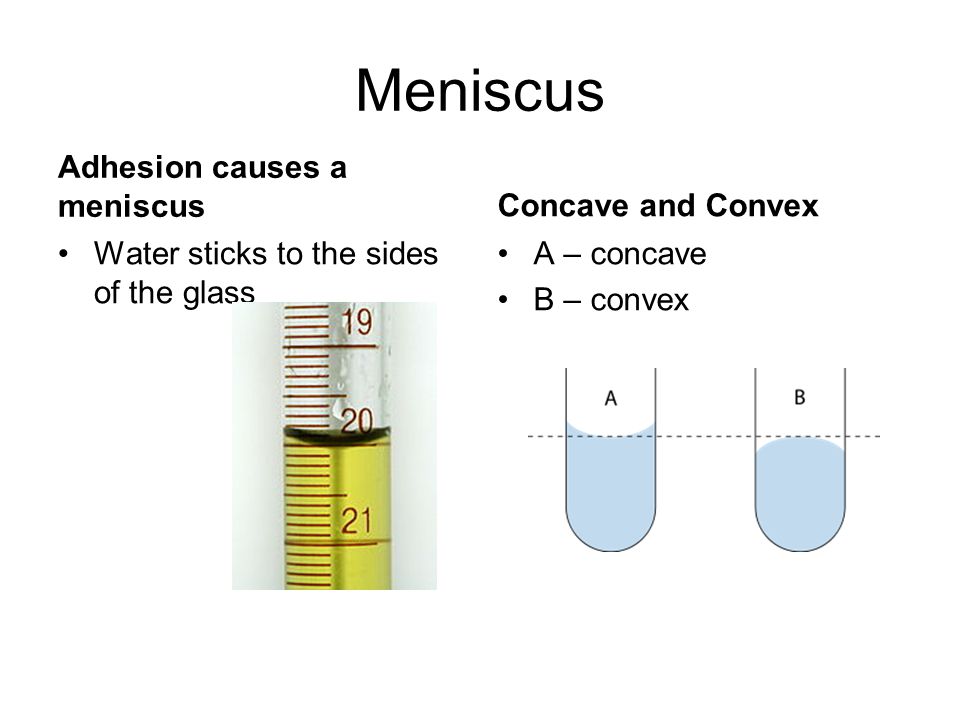 Meniscus

Adhesion causes a meniscus

• Water sticks to the sides of the glass

19

20

21

Concave and Convex

• A – concave
• B – convex

A

B